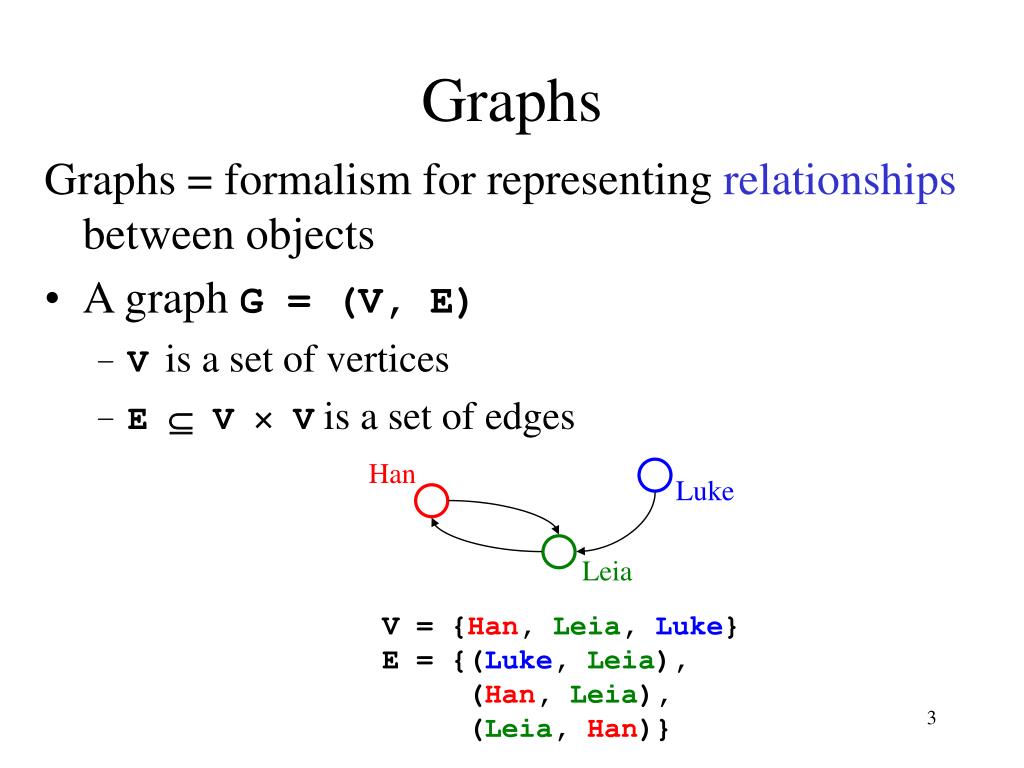 Graphs

Graphs = formalism for representing relationships between objects

• A graph G = (V, E)
– V is a set of vertices
– E $\subseteq$ V $\times$ V is a set of edges

Han
Luke
Leia

V = {Han, Leia, Luke}
E = {(Luke, Leia),
(Han, Leia),
(Leia, Han)}

3